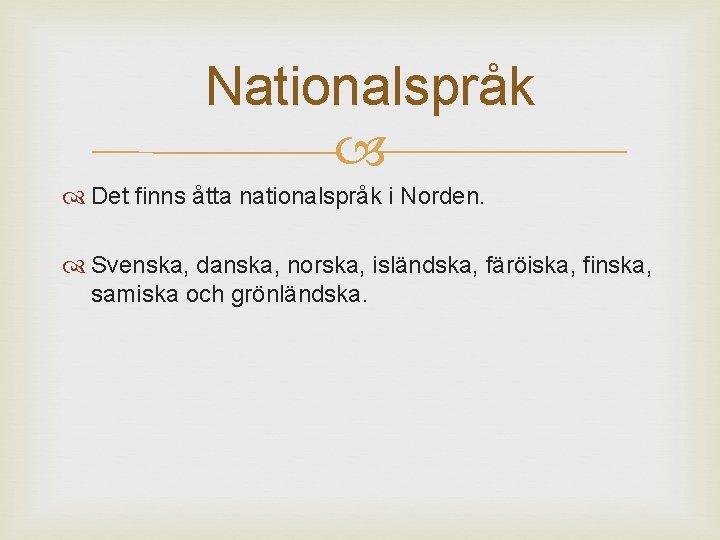 Nationalspråk

Det finns åtta nationalspråk i Norden.

Svenska, danska, norska, isländska, färöiska, finska, samiska och grönländska.